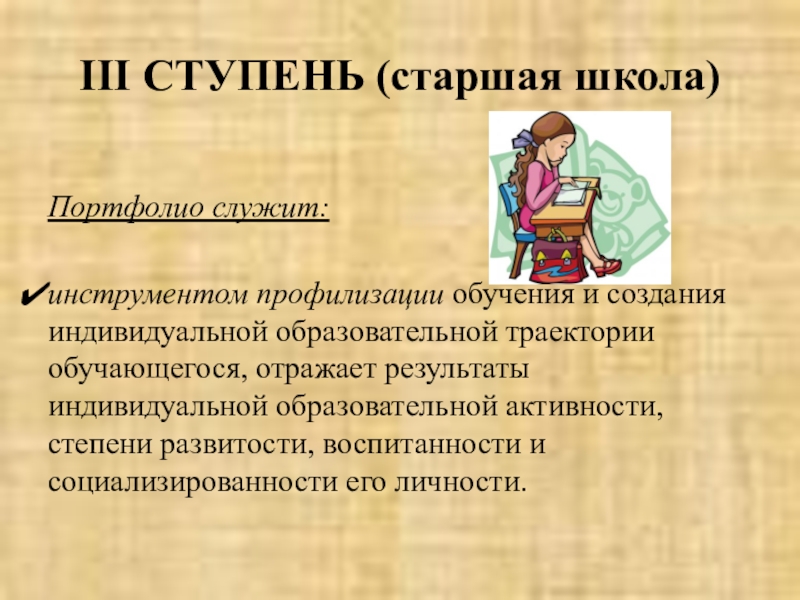 III СТУПЕНЬ (старшая школа)

Портфолио служит:

✔инструментом профилизации обучения и создания индивидуальной образовательной траектории обучающегося, отражает результаты индивидуальной образовательной активности, степени развитости, воспитанности и социализированности его личности.